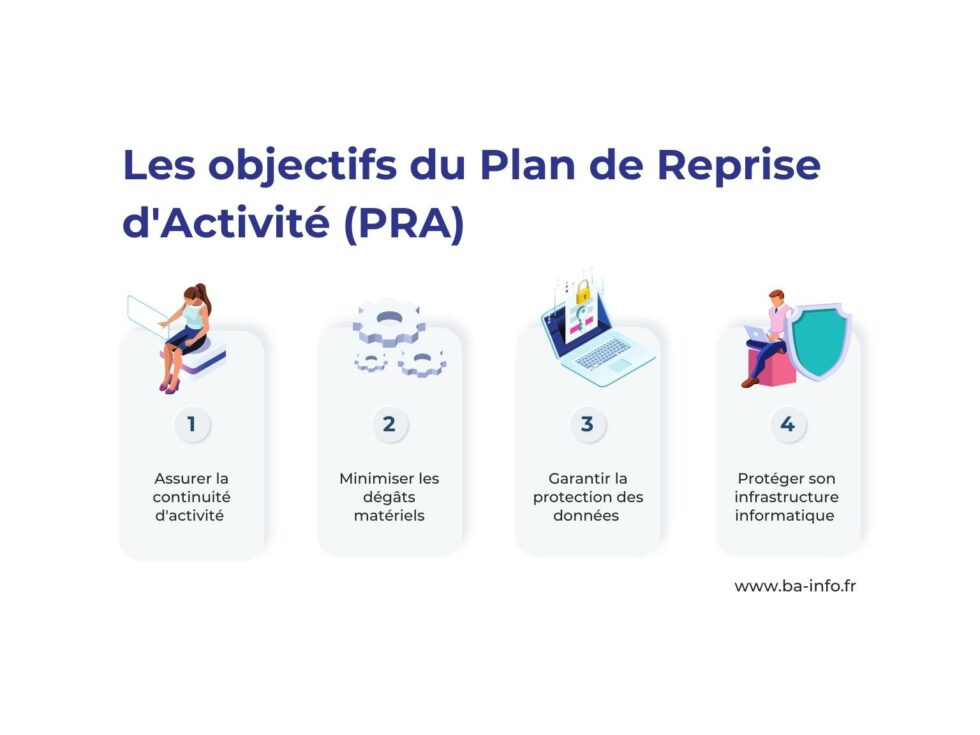 Les objectifs du Plan de Reprise d'Activité (PRA)

1

Assurer la continuité d'activité

2

Minimiser les dégâts matériels

3

Garantir la protection des données

4

Protéger son infrastructure informatique

www.ba-info.fr